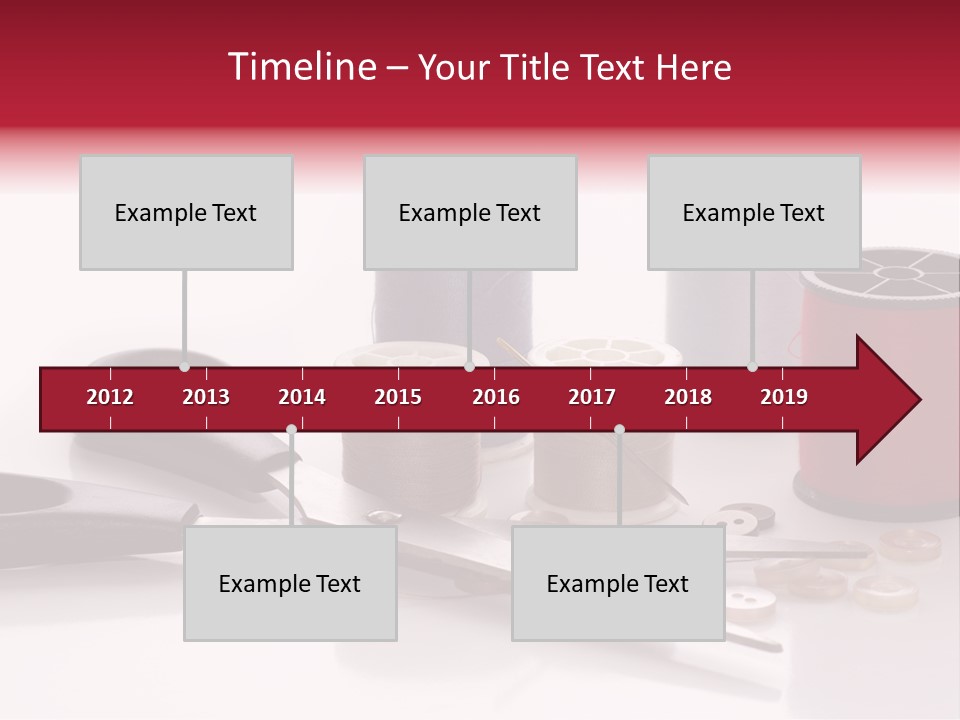 Timeline – Your Title Text Here

Example Text

Example Text

Example Text

2012 2013 2014 2015 2016 2017 2018 2019

Example Text

Example Text